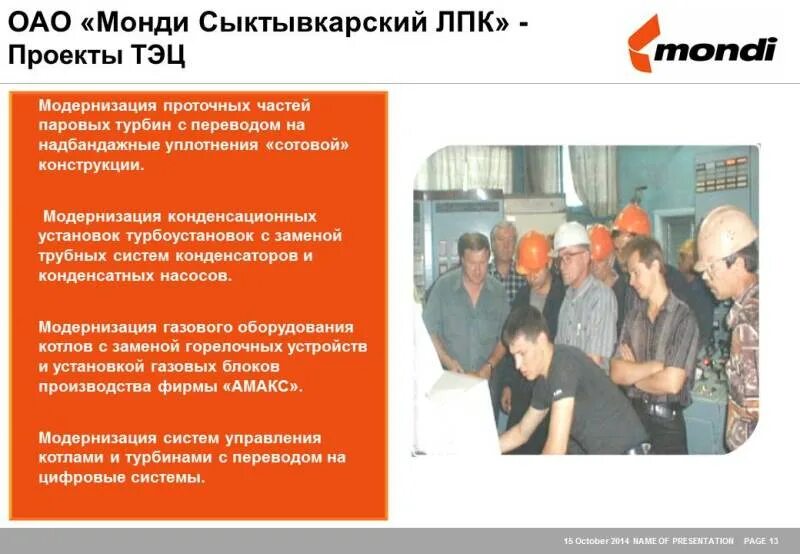 ОАО «Монди Сыктывкарский ЛПК» - Проекты ТЭЦ

mondi

Модернизация проточных частей паровых турбин с переводом на надбандажные уплотнения «сотовой» конструкции.

Модернизация конденсационных установок турбоустановок с заменой трубных систем конденсаторов и конденсатных насосов.

Модернизация газового оборудования котлов с заменой горелочных устройств и установкой газовых блоков производства фирмы «АМАКС».

Модернизация систем управления котлами и турбинами с переводом на цифровые системы.

15 October 2014 NAME OF PRESENTATION PAGE 13